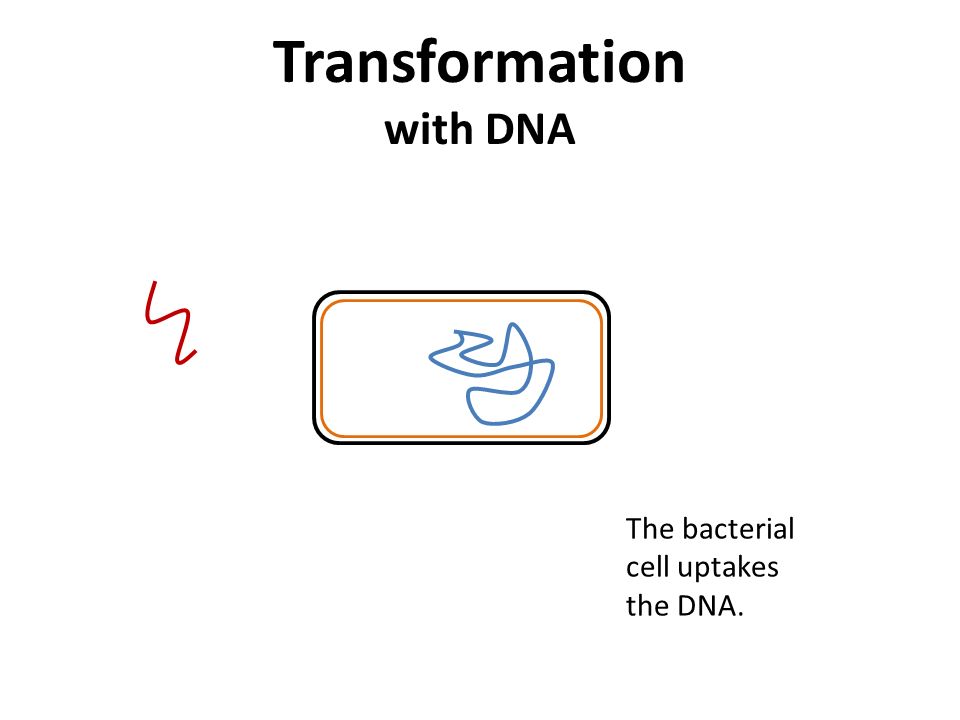 Transformation
with DNA

The bacterial cell uptakes the DNA.